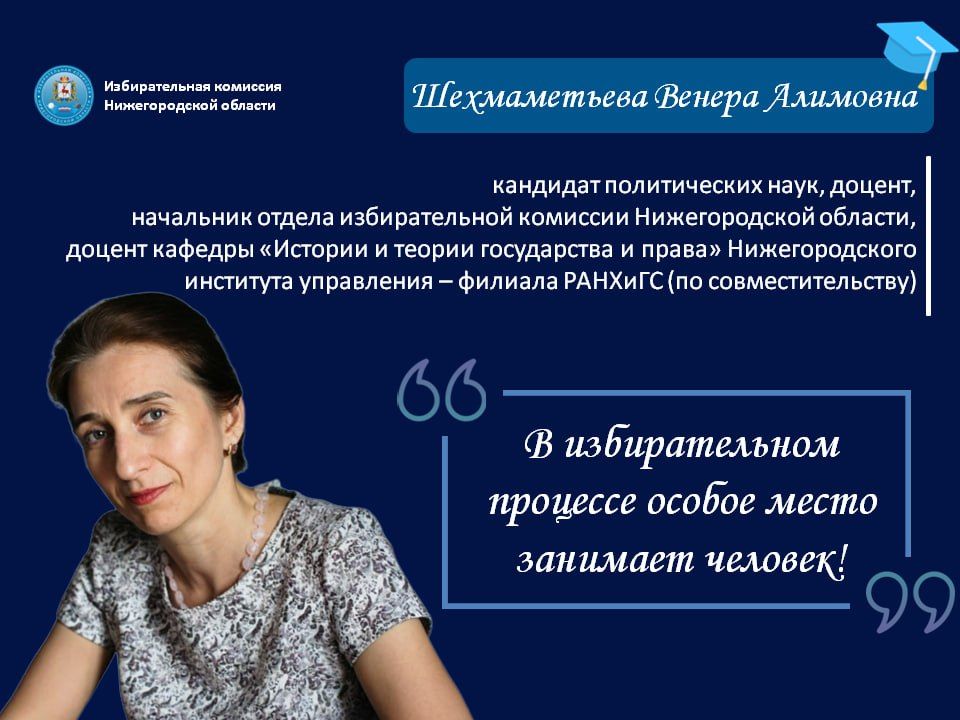 Избирательная комиссия Нижегородской области

Шехмаметьева Венера Алимовна

кандидат политических наук, доцент, начальник отдела избирательной комиссии Нижегородской области, доцент кафедры «Истории и теории государства и права» Нижегородского института управления – филиала РАНХиГС (по совместительству)

В избирательном процессе особое место занимает человек!